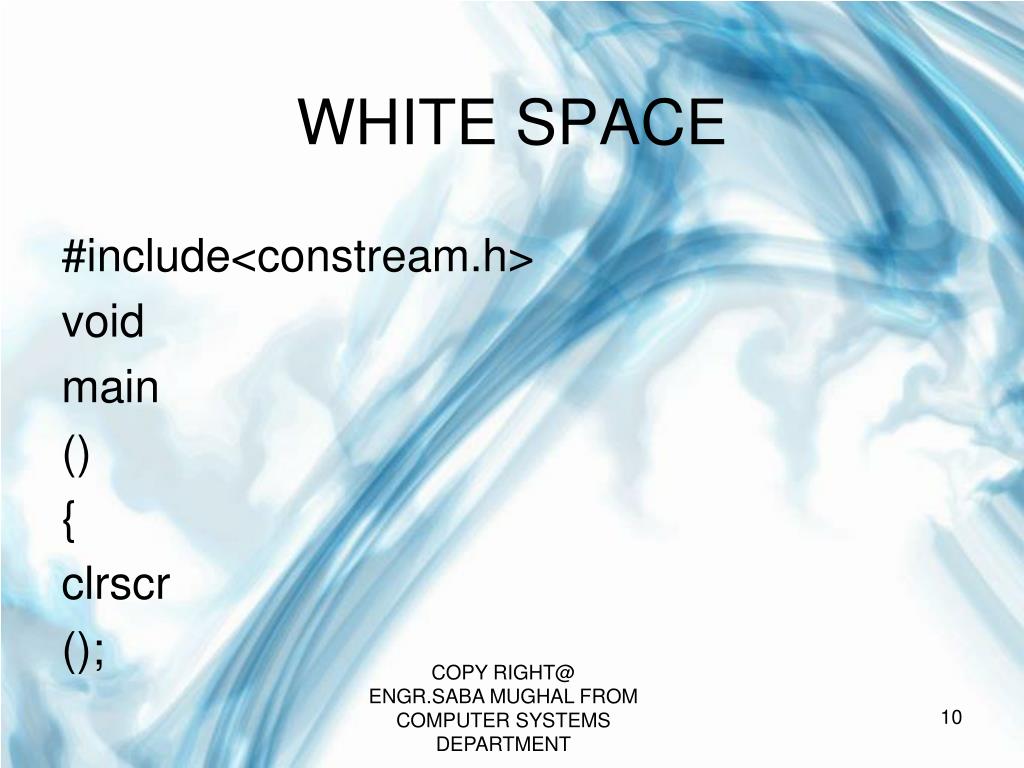 WHITE SPACE

#include<constream.h>
void
main
()
{
clrscr
();

COPY RIGHT@
ENGR.SABA MUGHAL FROM
COMPUTER SYSTEMS
DEPARTMENT

10